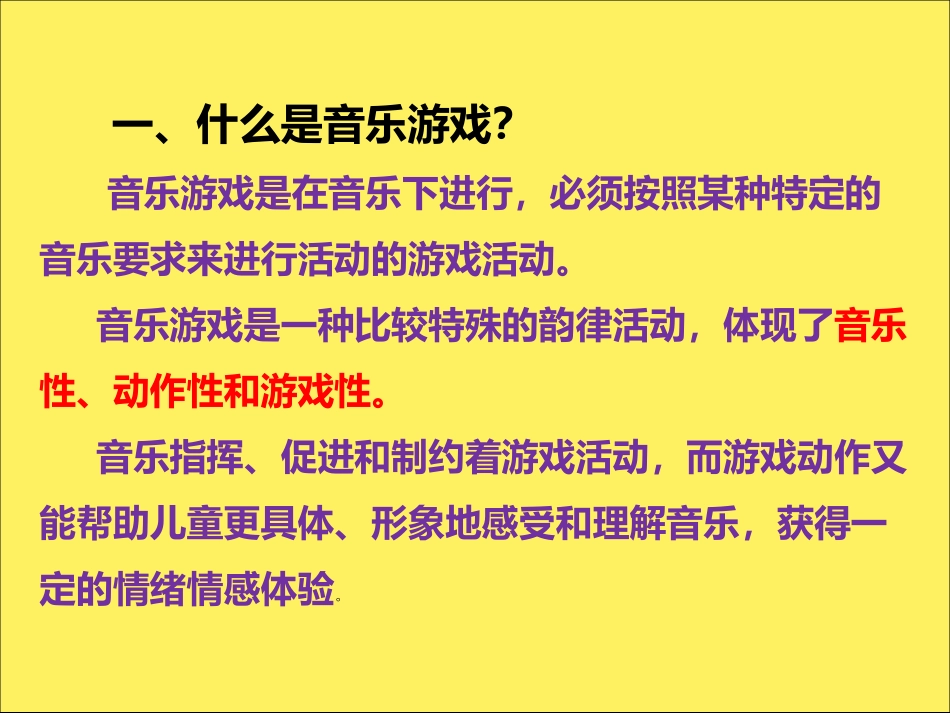 一、什么是音乐游戏?

音乐游戏是在音乐下进行，必须按照某种特定的音乐要求来进行活动的游戏活动。

音乐游戏是一种比较特殊的韵律活动，体现了音乐性、动作性和游戏性。

音乐指挥、促进和制约着游戏活动，而游戏动作又能帮助儿童更具体、形象地感受和理解音乐，获得一定的情绪情感体验。